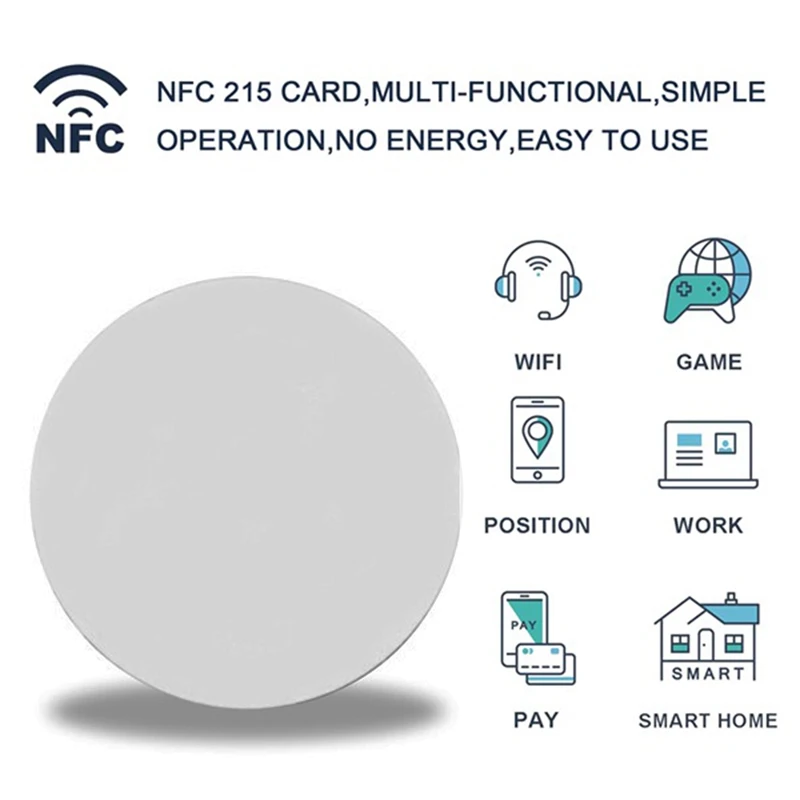 NFC

NFC 215 CARD,MULTI-FUNCTIONAL,SIMPLE OPERATION,NO ENERGY,EASY TO USE

WIFI

GAME

POSITION

WORK

PAY

PAY

SMART

SMART HOME